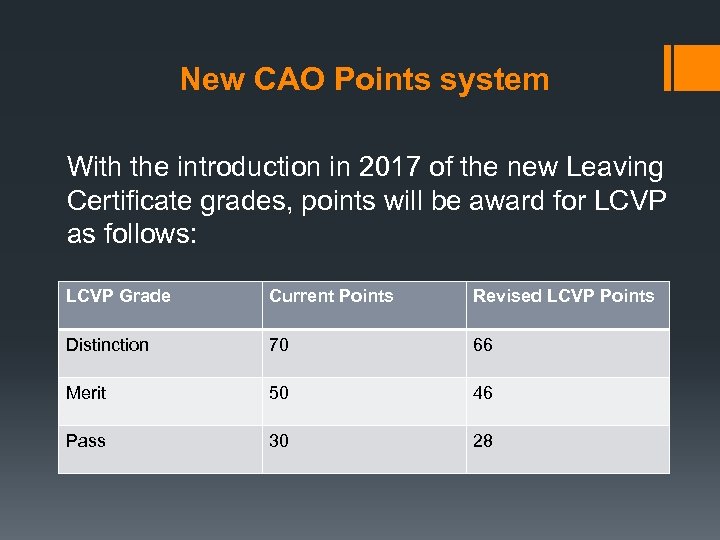 New CAO Points system

With the introduction in 2017 of the new Leaving Certificate grades, points will be award for LCVP as follows:

| LCVP Grade | Current Points | Revised LCVP Points |
|---|---|---|
| Distinction | 70 | 66 |
| Merit | 50 | 46 |
| Pass | 30 | 28 |